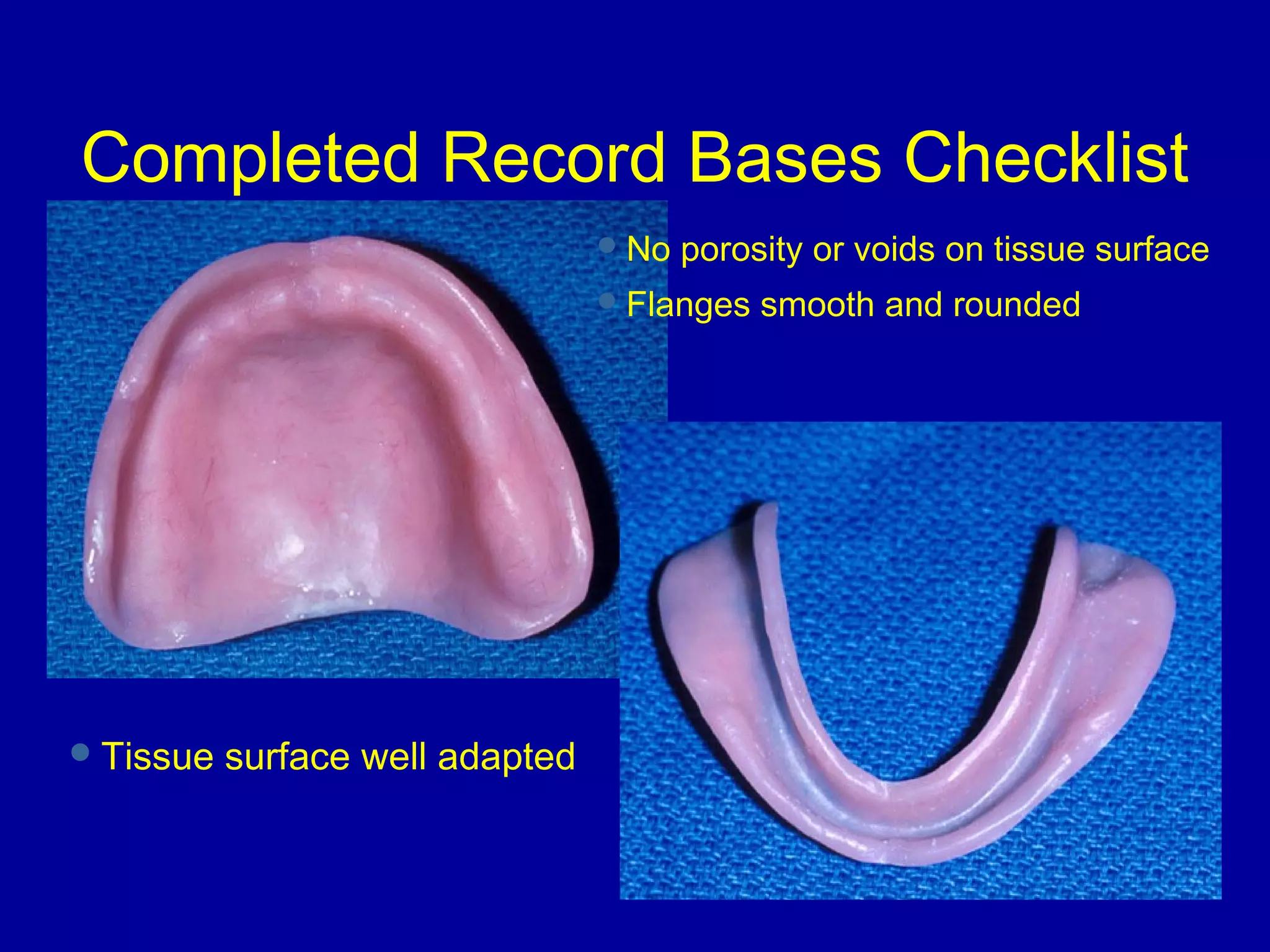 Completed Record Bases Checklist

• No porosity or voids on tissue surface
• Flanges smooth and rounded

• Tissue surface well adapted